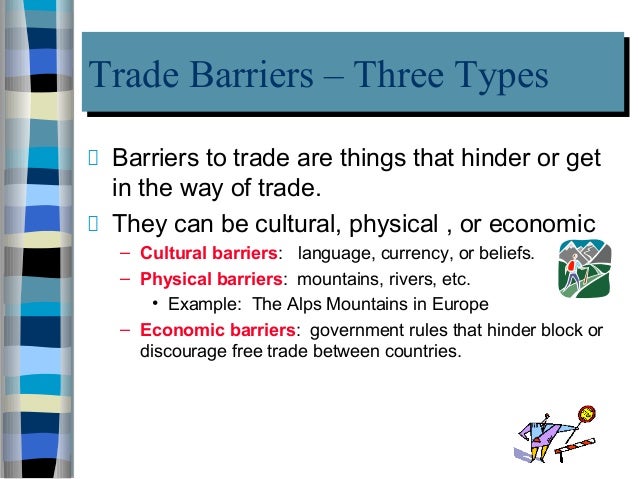 Trade Barriers – Three Types

Barriers to trade are things that hinder or get in the way of trade.

They can be cultural, physical , or economic

– Cultural barriers: language, currency, or beliefs.

– Physical barriers: mountains, rivers, etc.

• Example: The Alps Mountains in Europe

– Economic barriers: government rules that hinder block or discourage free trade between countries.